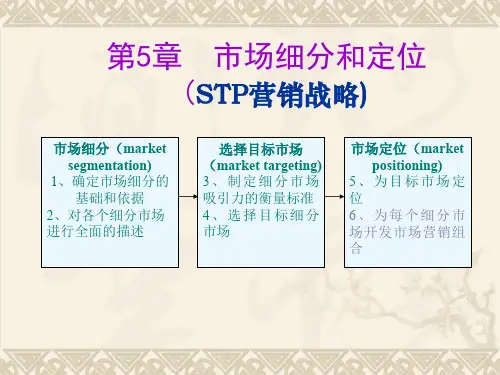 第5章　市场细分和定位
（STP营销战略）

市场细分（market segmentation）
1、确定市场细分的基础和依据
2、对各个细分市场进行全面的描述

选择目标市场（market targeting）
3、制定细分市场吸引力的衡量标准
4、选择目标细分市场

市场定位（market positioning）
5、为目标市场定位
6、为每个细分市场开发市场营销组合